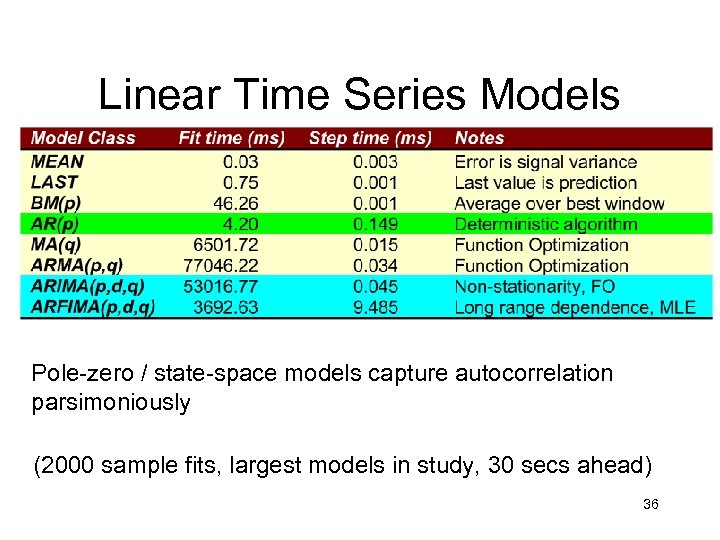 Linear Time Series Models

| Model Class | Fit time (ms) | Step time (ms) | Notes |
|---|---|---|---|
| MEAN | 0.03 | 0.003 | Error is signal variance |
| LAST | 0.75 | 0.001 | Last value is prediction |
| BM(p) | 46.26 | 0.001 | Average over best window |
| AR(p) | 4.20 | 0.149 | Deterministic algorithm |
| MA(q) | 6501.72 | 0.015 | Function Optimization |
| ARMA(p,q) | 77046.22 | 0.034 | Function Optimization |
| ARIMA(p,d,q) | 53016.77 | 0.045 | Non-stationarity, FO |
| ARFIMA(p,d,q) | 3692.63 | 9.485 | Long range dependence, MLE |

Pole-zero / state-space models capture autocorrelation parsimoniously

(2000 sample fits, largest models in study, 30 secs ahead)

36